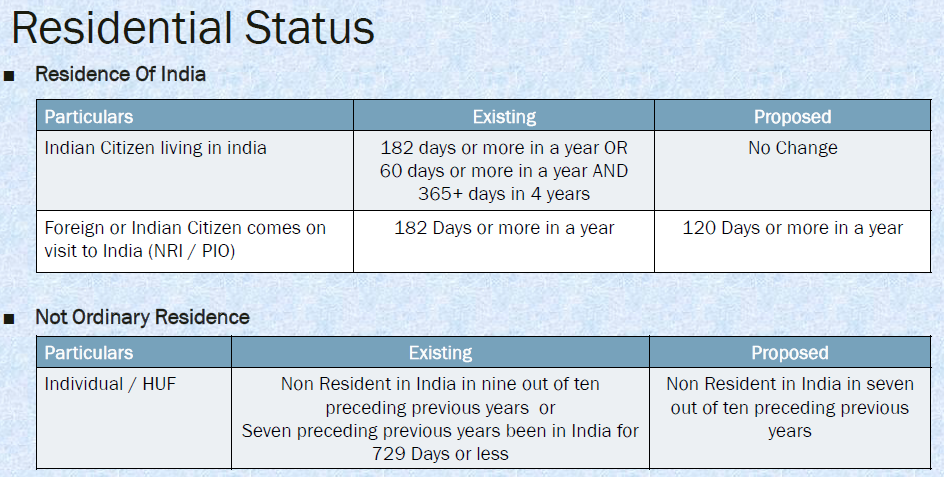 Residential Status

■ Residence Of India

| Particulars | Existing | Proposed |
|---|---|---|
| Indian Citizen living in india | 182 days or more in a year OR 60 days or more in a year AND 365+ days in 4 years | No Change |
| Foreign or Indian Citizen comes on visit to India (NRI / PIO) | 182 Days or more in a year | 120 Days or more in a year |

■ Not Ordinary Residence

| Particulars | Existing | Proposed |
|---|---|---|
| Individual / HUF | Non Resident in India in nine out of ten preceding previous years or Seven preceding previous years been in India for 729 Days or less | Non Resident in India in seven out of ten preceding previous years |